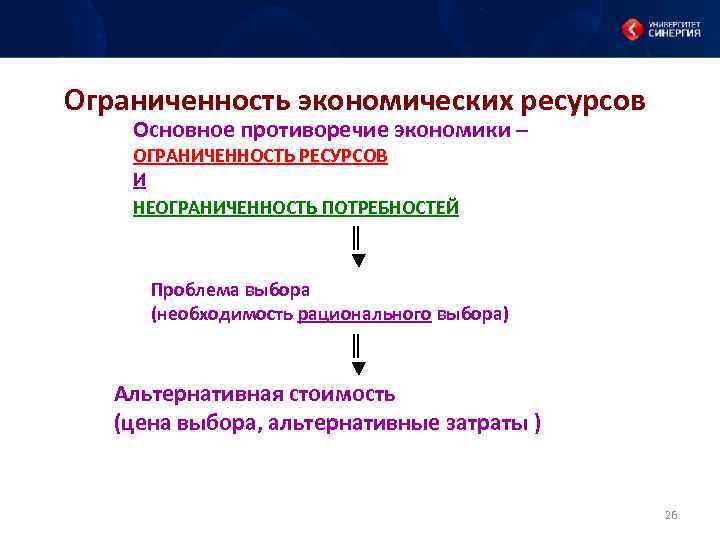 УНИВЕРСИТЕТ СИНЕРГИЯ

Ограниченность экономических ресурсов

Основное противоречие экономики –
ОГРАНИЧЕННОСТЬ РЕСУРСОВ
И
НЕОГРАНИЧЕННОСТЬ ПОТРЕБНОСТЕЙ

Проблема выбора
(необходимость рационального выбора)

Альтернативная стоимость
(цена выбора, альтернативные затраты )

26